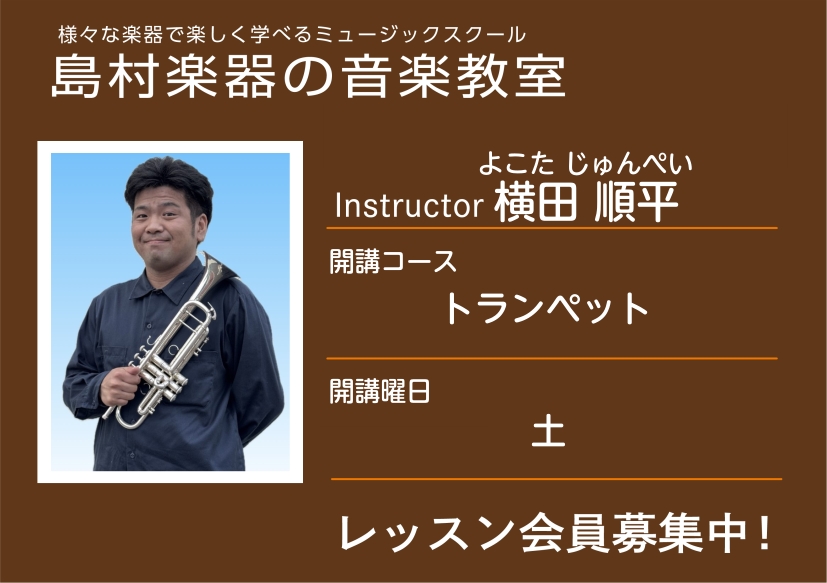 様々な楽器で楽しく学べるミュージックスクール
島村楽器の音楽教室

よこた じゅんぺい
Instructor 横田 順平

開講コース
トランペット

開講曜日
土

レッスン会員募集中！